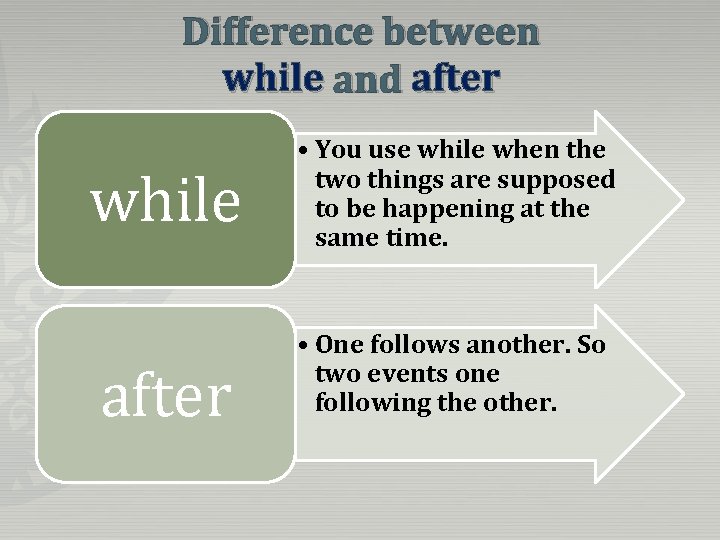 Difference between while and after

while

• You use while when the two things are supposed to be happening at the same time.

after

• One follows another. So two events one following the other.